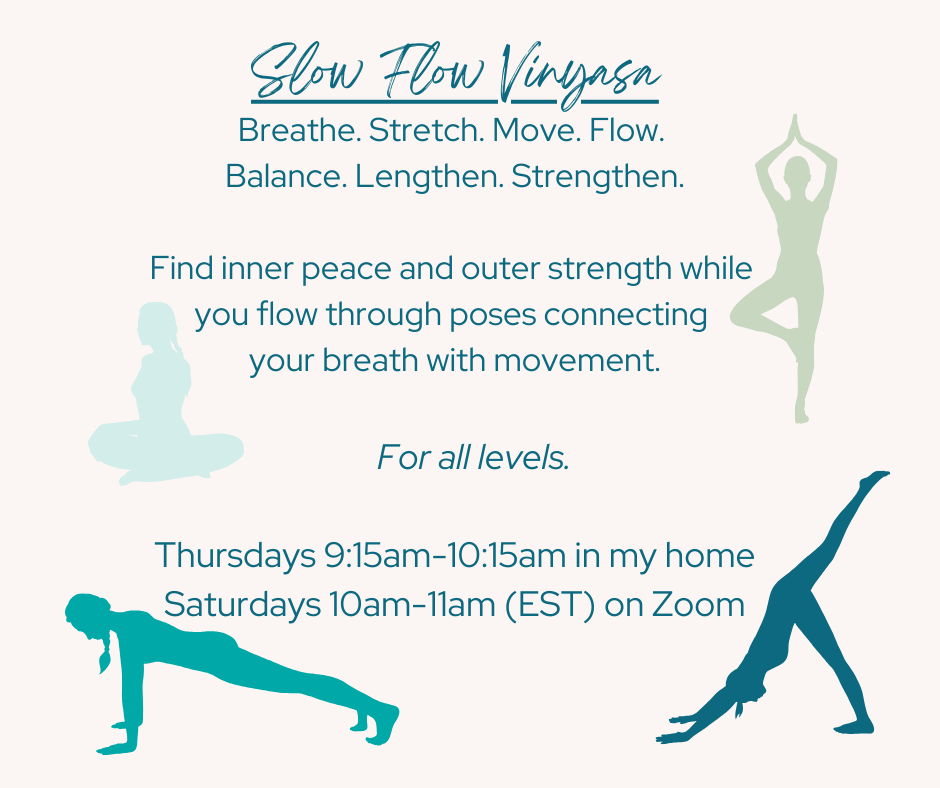 Slow Flow Vinyasa

Breathe. Stretch. Move. Flow.
Balance. Lengthen. Strengthen.

Find inner peace and outer strength while you flow through poses connecting your breath with movement.

For all levels.

Thursdays 9:15am-10:15am in my home
Saturdays 10am-11am (EST) on Zoom